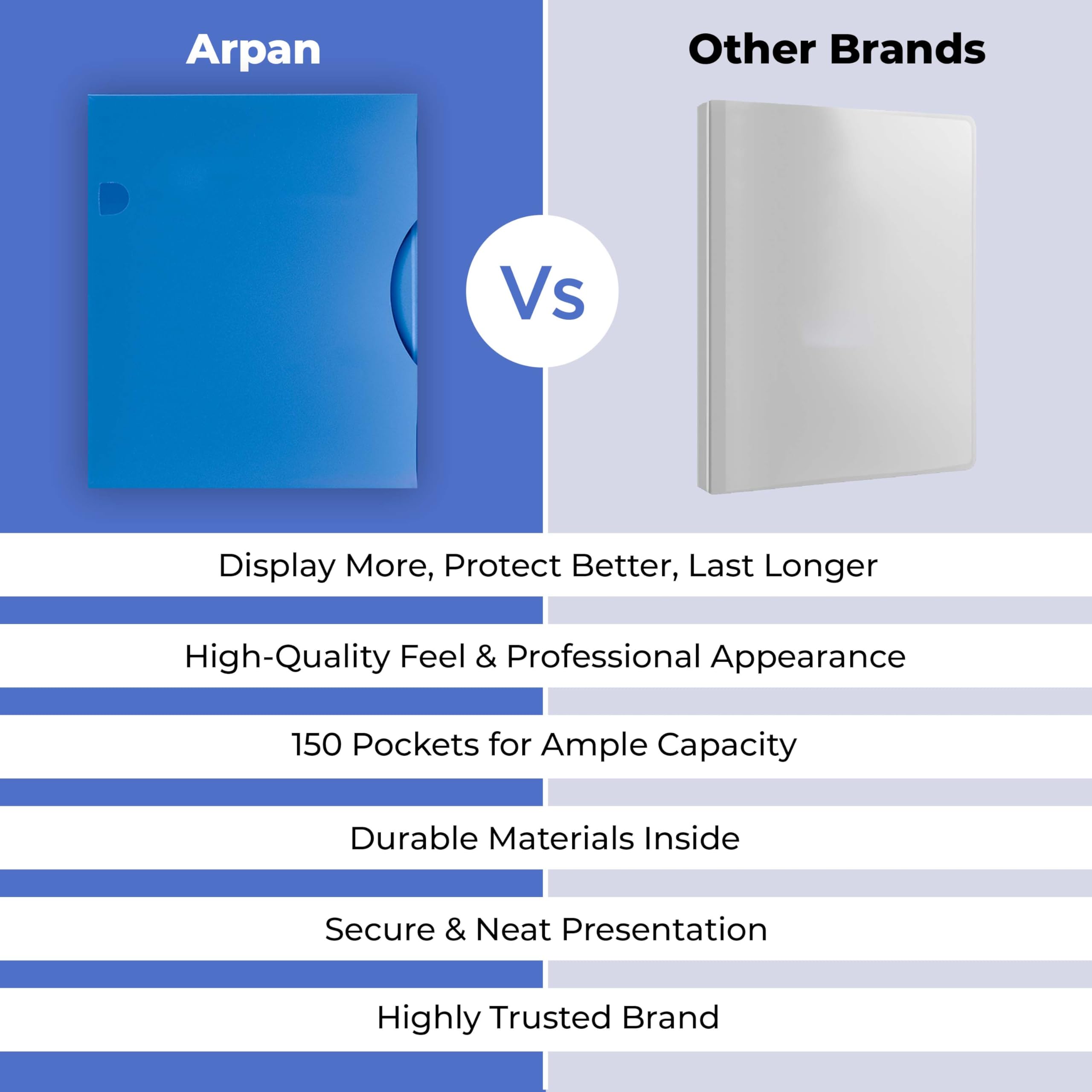 Arpan

Vs

Other Brands

Display More, Protect Better, Last Longer

High-Quality Feel & Professional Appearance

150 Pockets for Ample Capacity

Durable Materials Inside

Secure & Neat Presentation

Highly Trusted Brand